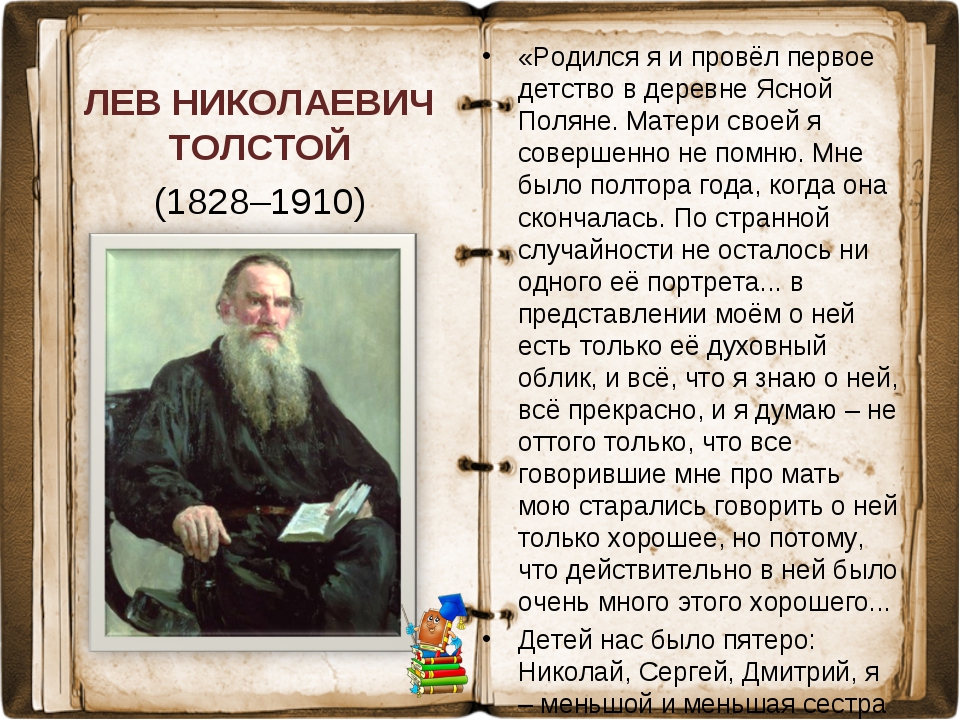 ЛЕВ НИКОЛАЕВИЧ ТОЛСТОЙ

(1828–1910)

• «Родился я и провёл первое детство в деревне Ясной Поляне. Матери своей я совершенно не помню. Мне было полтора года, когда она скончалась. По странной случайности не осталось ни одного её портрета... в представлении моём о ней есть только её духовный облик, и всё, что я знаю о ней, всё прекрасно, и я думаю – не оттого только, что все говорившие мне про мать мою старались говорить о ней только хорошее, но потому, что действительно в ней было очень много этого хорошего...

• Детей нас было пятеро: Николай, Сергей, Дмитрий, я – меньшой и меньшая сестра